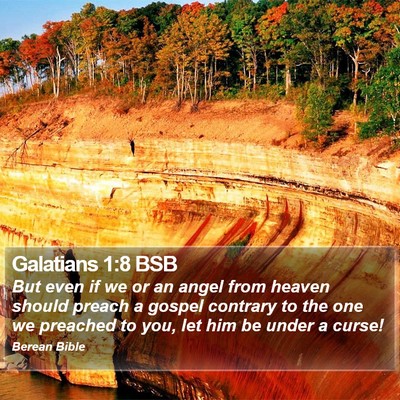 Galatians 1:8 BSB
But even if we or an angel from heaven should preach a gospel contrary to the one we preached to you, let him be under a curse!
Berean Bible